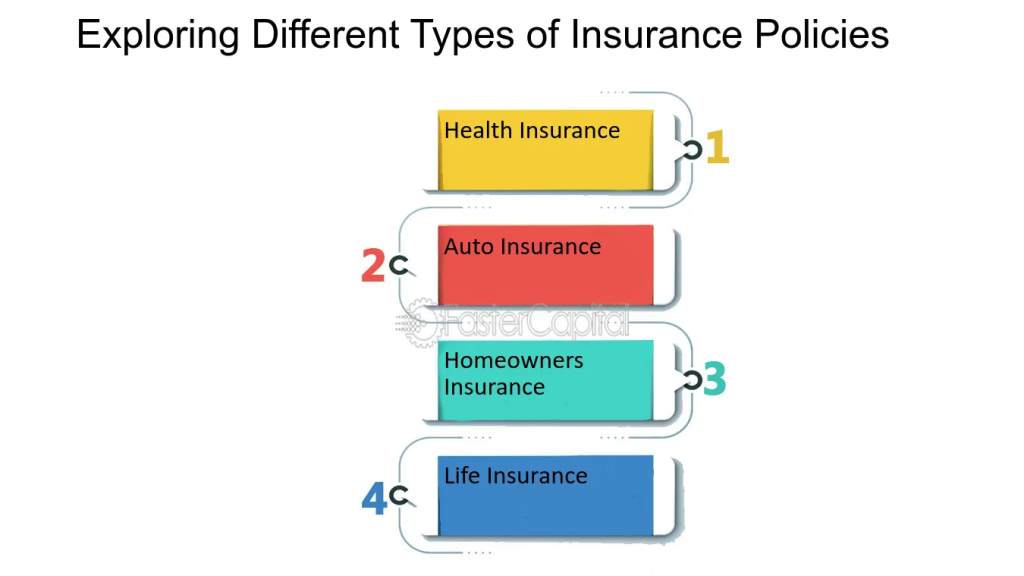 Exploring Different Types of Insurance Policies

Health Insurance
1

2
Auto Insurance

FasterCapital

Homeowners Insurance
3

4
Life Insurance